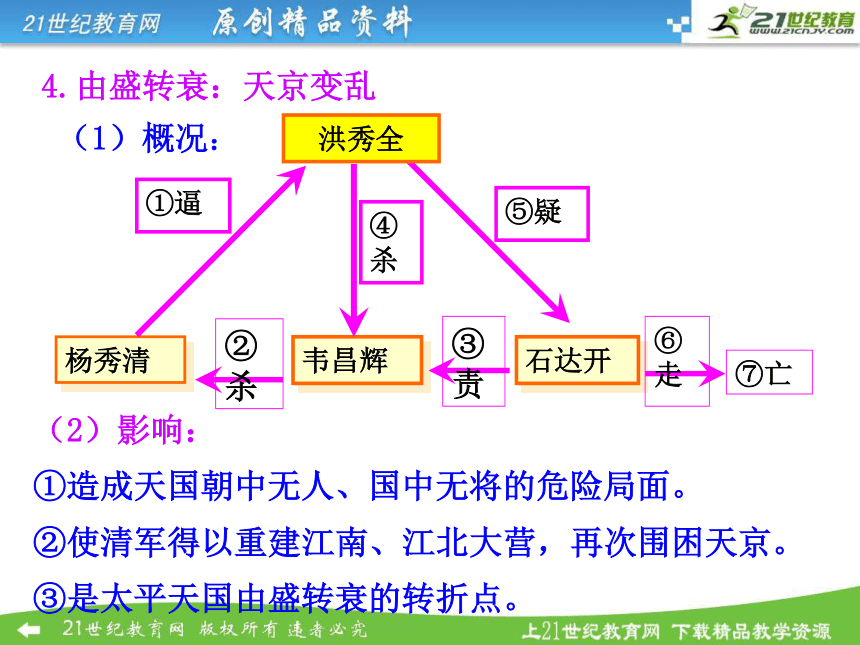 21世纪教育网 原创精品资料

21世纪教育 www.21cnjy.com

4. 由盛转衰：天京变乱

（1）概况：

洪秀全

①逼

④杀

⑤疑

杨秀清

②杀

韦昌辉

③责

石达开

⑥走

⑦亡

（2）影响：

①造成天国朝中无人、国中无将的危险局面。

②使清军得以重建江南、江北大营，再次围困天京。

③是太平天国由盛转衰的转折点。

21世纪教育网 版权所有 违者必究

上21世纪教育网 下载精品教学资源